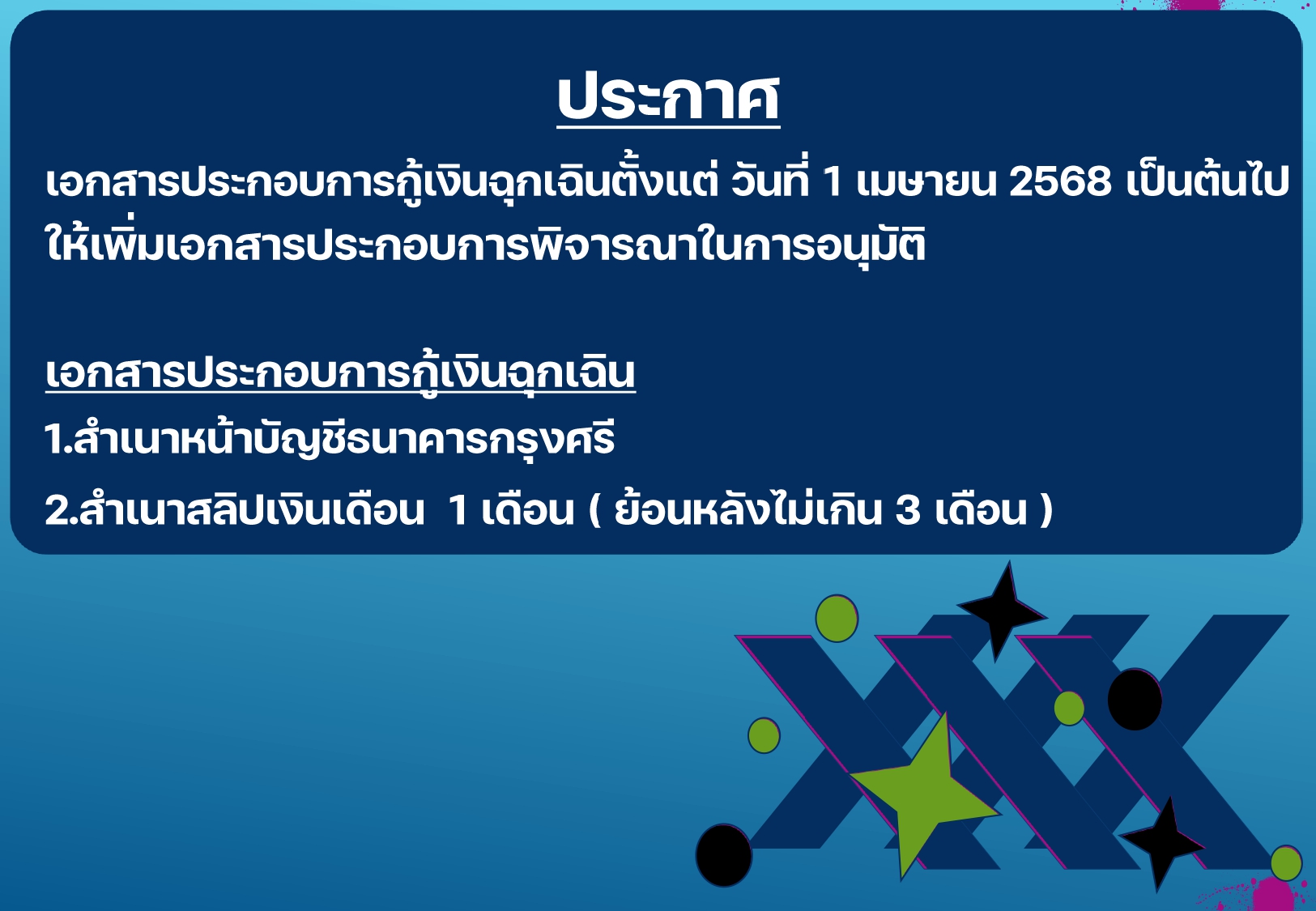 ประกาศ

เอกสารประกอบการกู้เงินฉุกเฉินตั้งแต่ วันที่ 1 เมษายน 2568 เป็นต้นไป ให้เพิ่มเอกสารประกอบการพิจารณาในการอนุมัติ

เอกสารประกอบการกู้เงินฉุกเฉิน

1.สำเนาหน้าบัญชีธนาคารกรุงศรี

2.สำเนาสลิปเงินเดือน 1 เดือน ( ย้อนหลังไม่เกิน 3 เดือน )